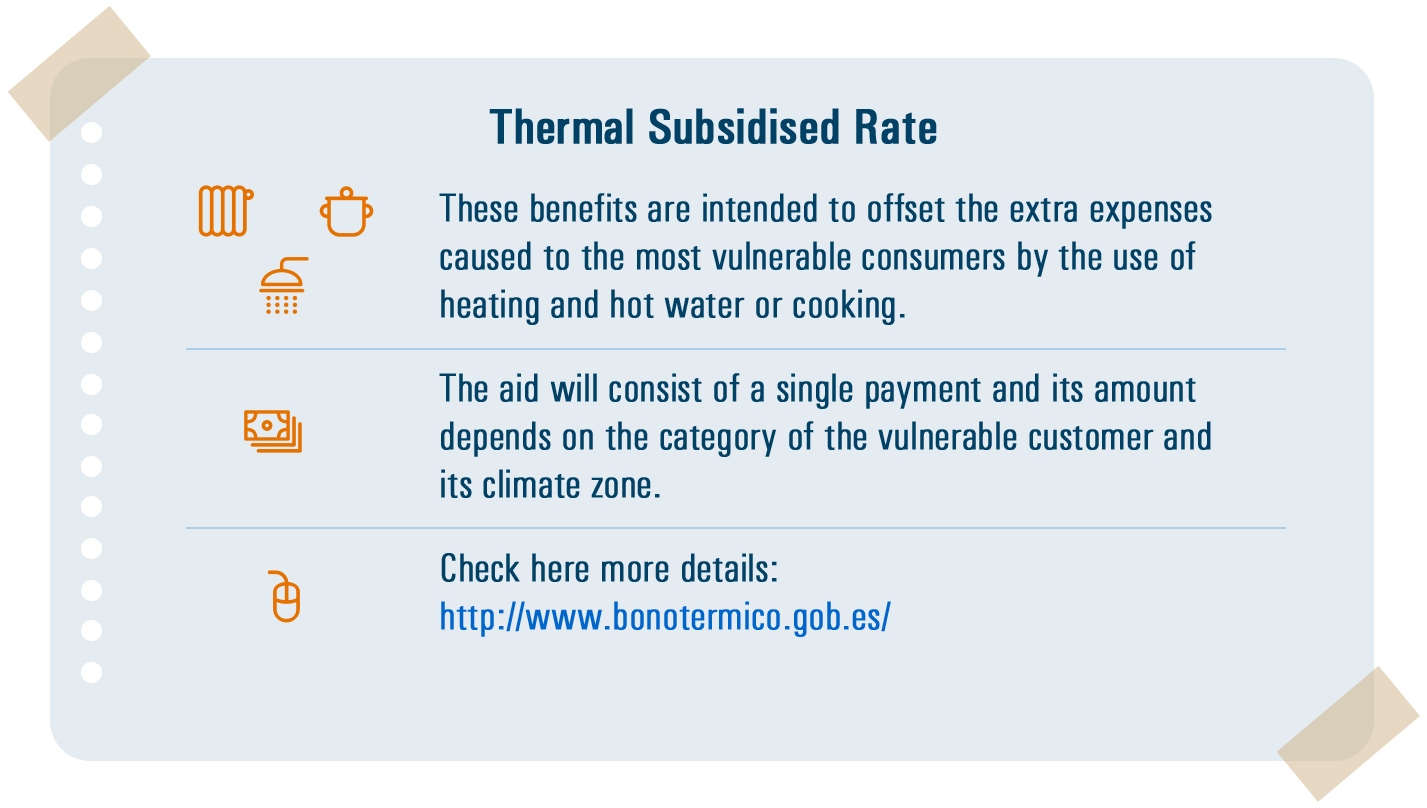 Thermal Subsidised Rate

These benefits are intended to offset the extra expenses caused to the most vulnerable consumers by the use of heating and hot water or cooking.

The aid will consist of a single payment and its amount depends on the category of the vulnerable customer and its climate zone.

Check here more details:
http://www.bonotermico.gob.es/